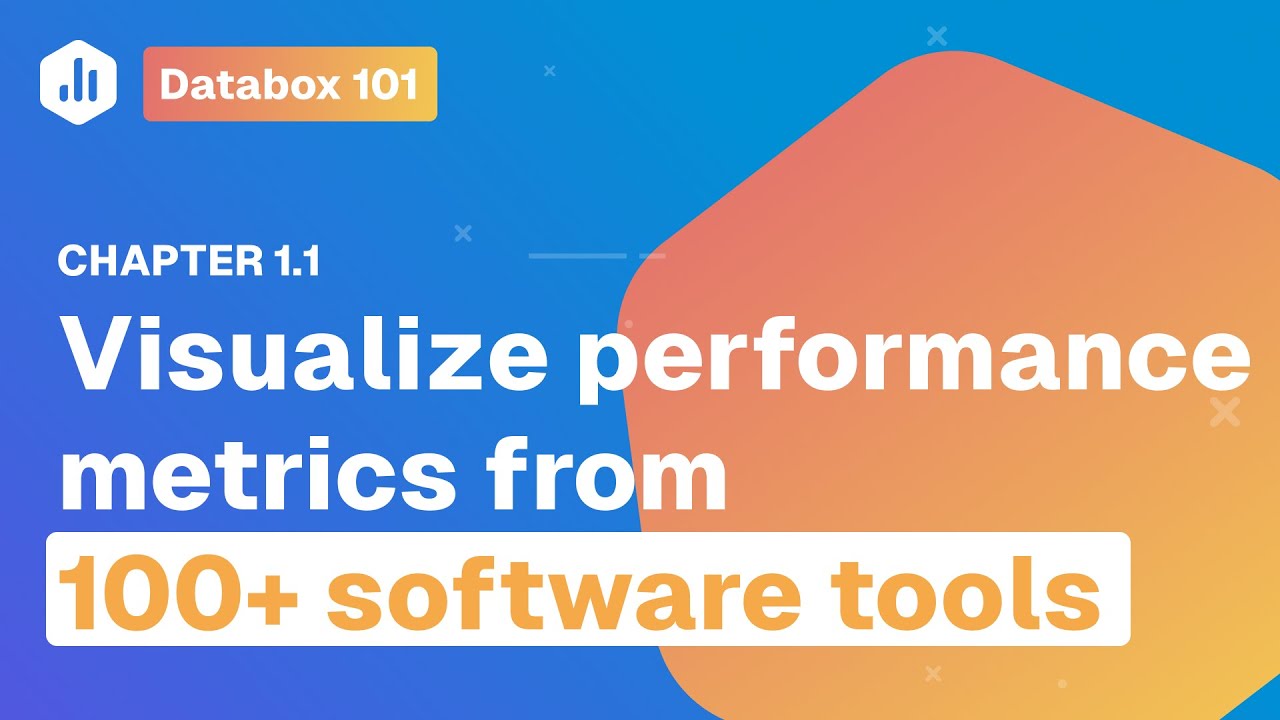 Databox 101

CHAPTER 1.1

Visualize performance metrics from 100+ software tools